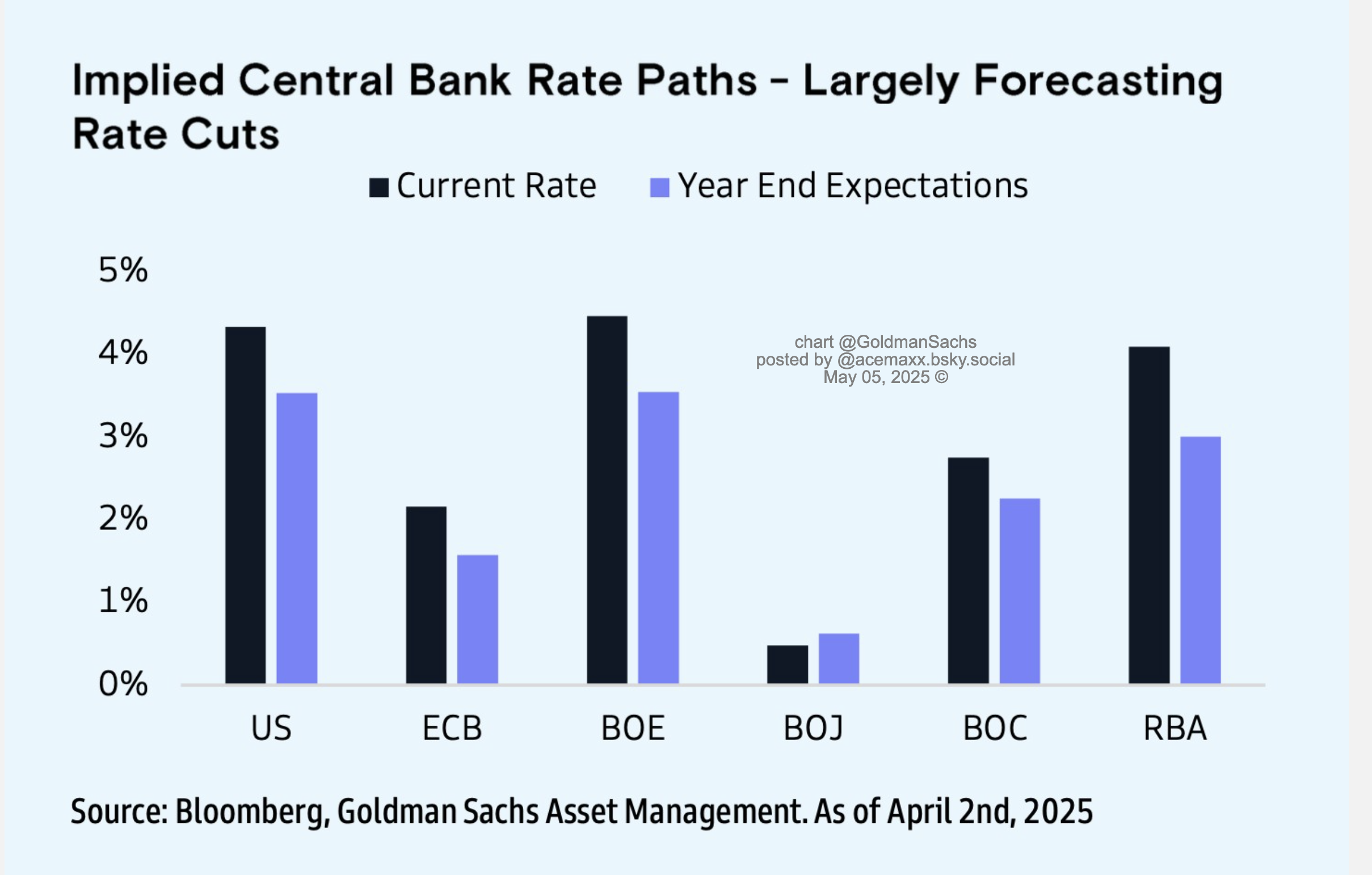 Implied Central Bank Rate Paths – Largely Forecasting Rate Cuts

Current Rate Year End Expectations

5%
4%
3%
2%
1%
0%

chart @GoldmanSachs
posted by @acemaxx.bsky.social
May 05, 2025 ©

US ECB BOE BOJ BOC RBA

Source: Bloomberg, Goldman Sachs Asset Management. As of April 2nd, 2025